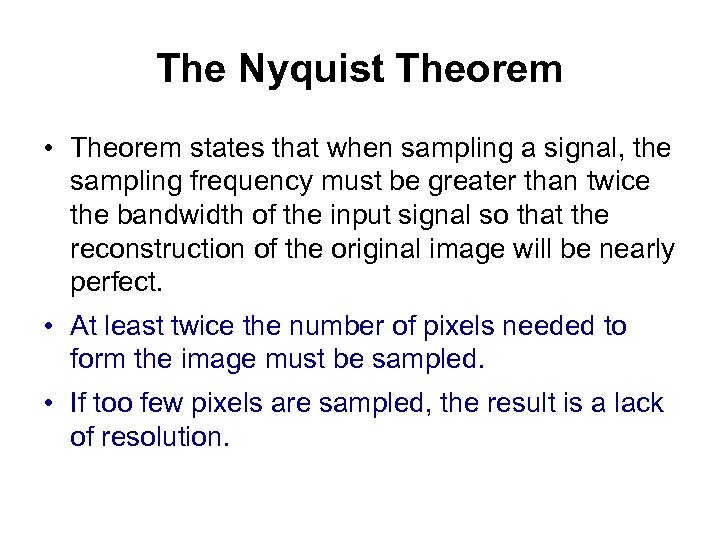 The Nyquist Theorem

• Theorem states that when sampling a signal, the sampling frequency must be greater than twice the bandwidth of the input signal so that the reconstruction of the original image will be nearly perfect.

• At least twice the number of pixels needed to form the image must be sampled.

• If too few pixels are sampled, the result is a lack of resolution.